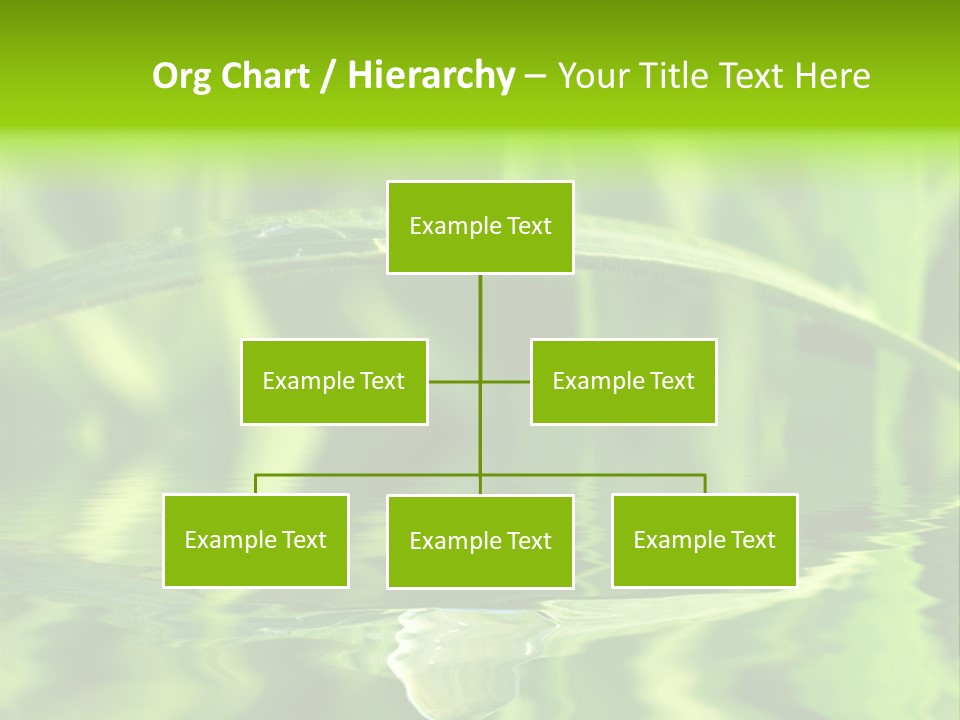 Org Chart / Hierarchy – Your Title Text Here

Example Text

Example Text

Example Text

Example Text

Example Text

Example Text